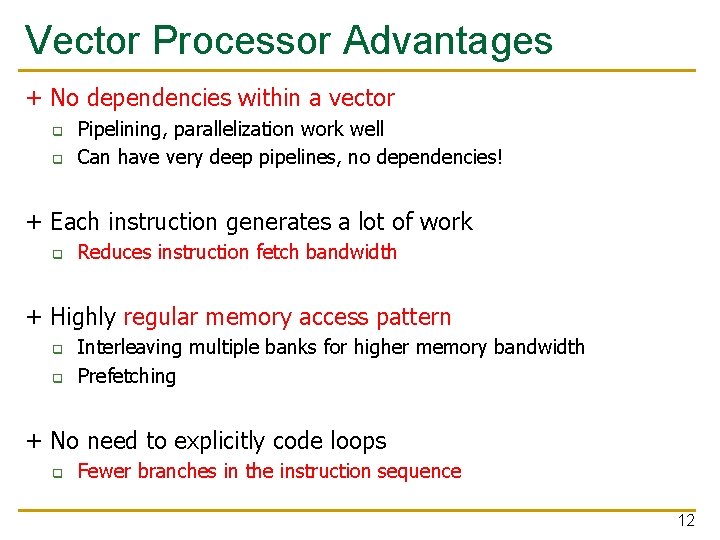 Vector Processor Advantages

+ No dependencies within a vector
- Pipelining, parallelization work well
- Can have very deep pipelines, no dependencies!

+ Each instruction generates a lot of work
- Reduces instruction fetch bandwidth

+ Highly regular memory access pattern
- Interleaving multiple banks for higher memory bandwidth
- Prefetching

+ No need to explicitly code loops
- Fewer branches in the instruction sequence

12